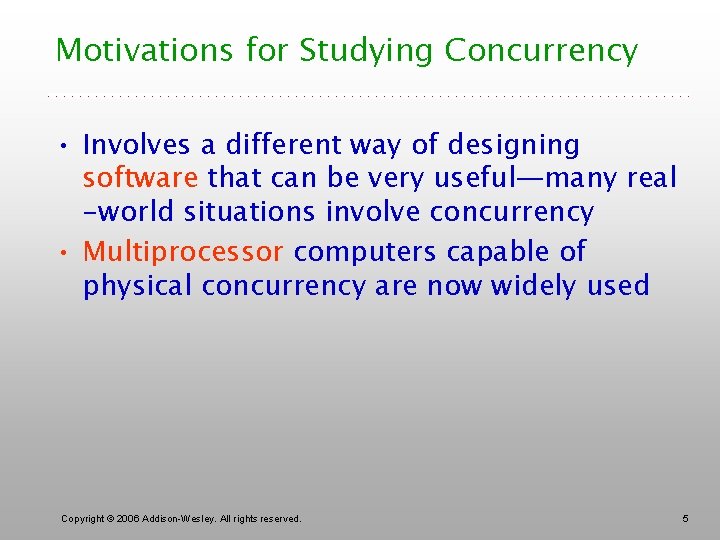 Motivations for Studying Concurrency

• Involves a different way of designing software that can be very useful—many real -world situations involve concurrency
• Multiprocessor computers capable of physical concurrency are now widely used

Copyright © 2006 Addison-Wesley. All rights reserved.

5